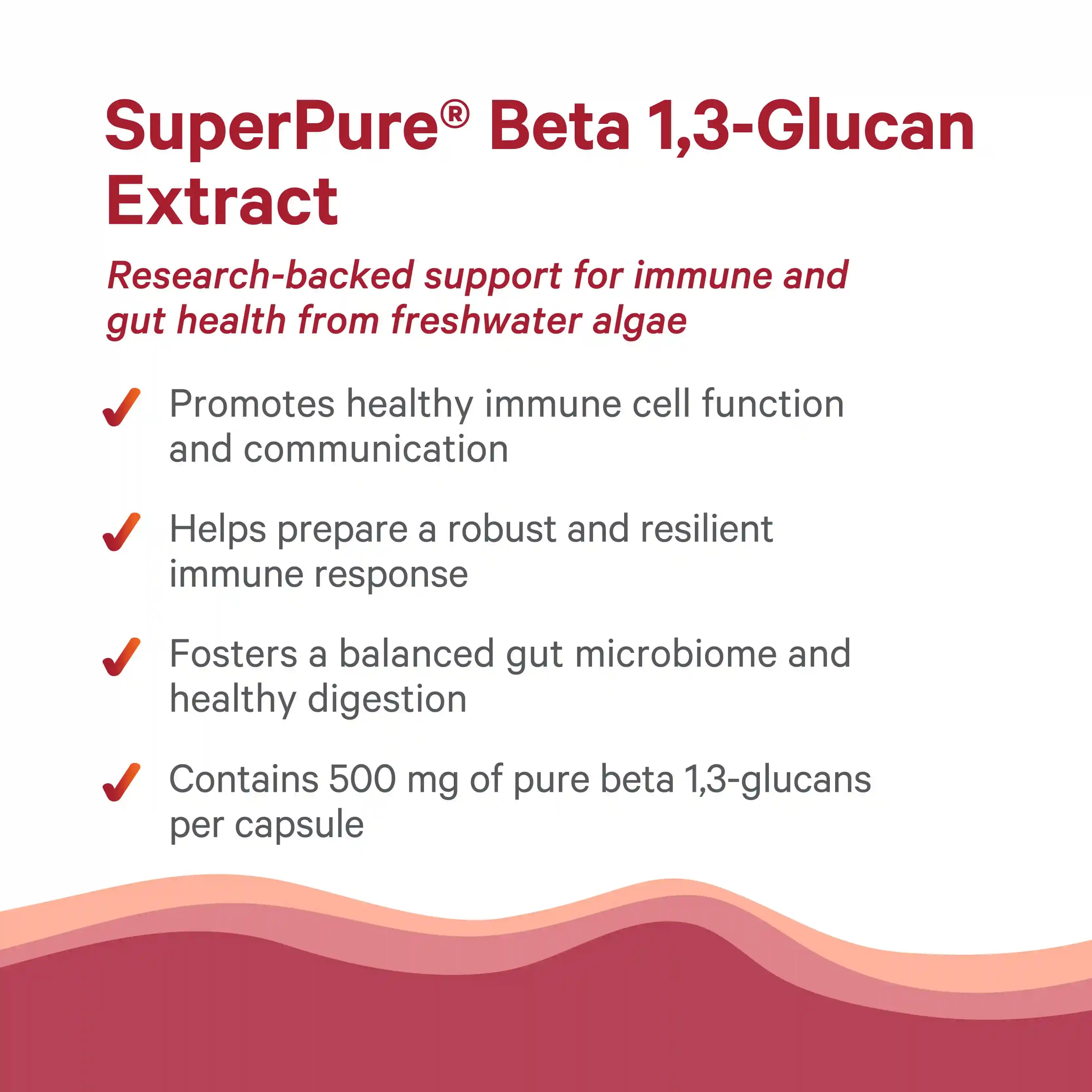 SuperPure® Beta 1,3-Glucan Extract

Research-backed support for immune and gut health from freshwater algae

✓ Promotes healthy immune cell function and communication

✓ Helps prepare a robust and resilient immune response

✓ Fosters a balanced gut microbiome and healthy digestion

✓ Contains 500 mg of pure beta 1,3-glucans per capsule